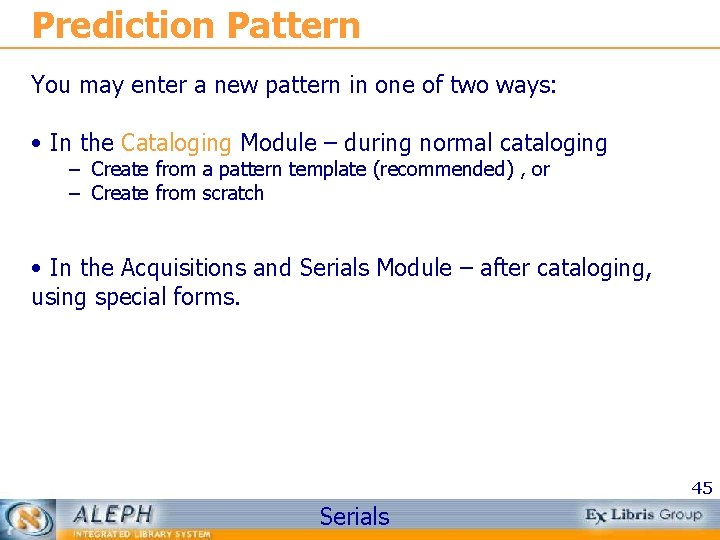 Prediction Pattern

You may enter a new pattern in one of two ways:

• In the Cataloging Module – during normal cataloging
– Create from a pattern template (recommended) , or
– Create from scratch

• In the Acquisitions and Serials Module – after cataloging, using special forms.

45

ALEPH
INTEGRATED LIBRARY SYSTEM

Serials

Ex Libris Group